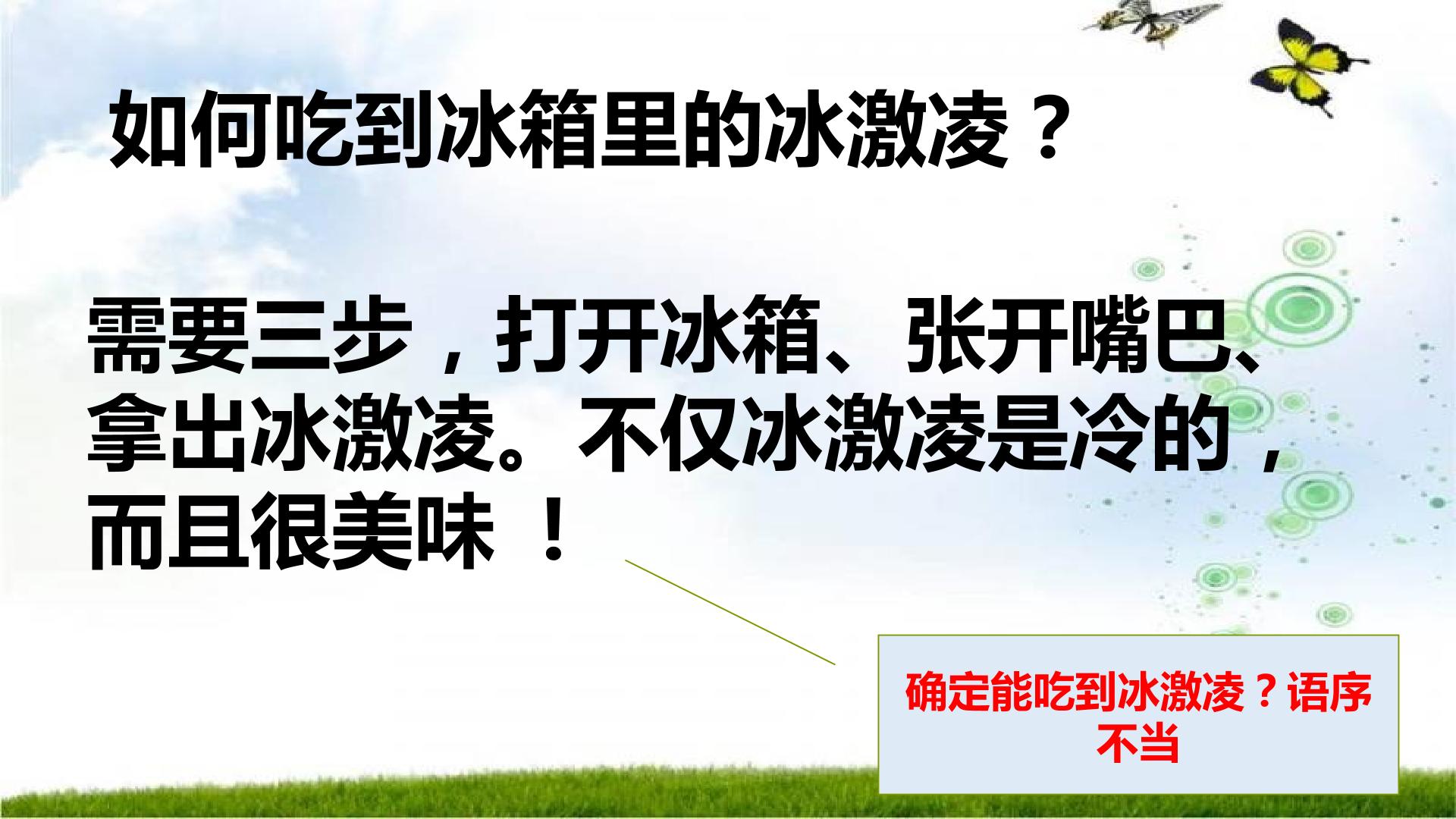 如何吃到冰箱里的冰激凌？

需要三步，打开冰箱、张开嘴巴、拿出冰激凌。不仅冰激凌是冷的，而且很美味！

确定能吃到冰激凌？语序不当